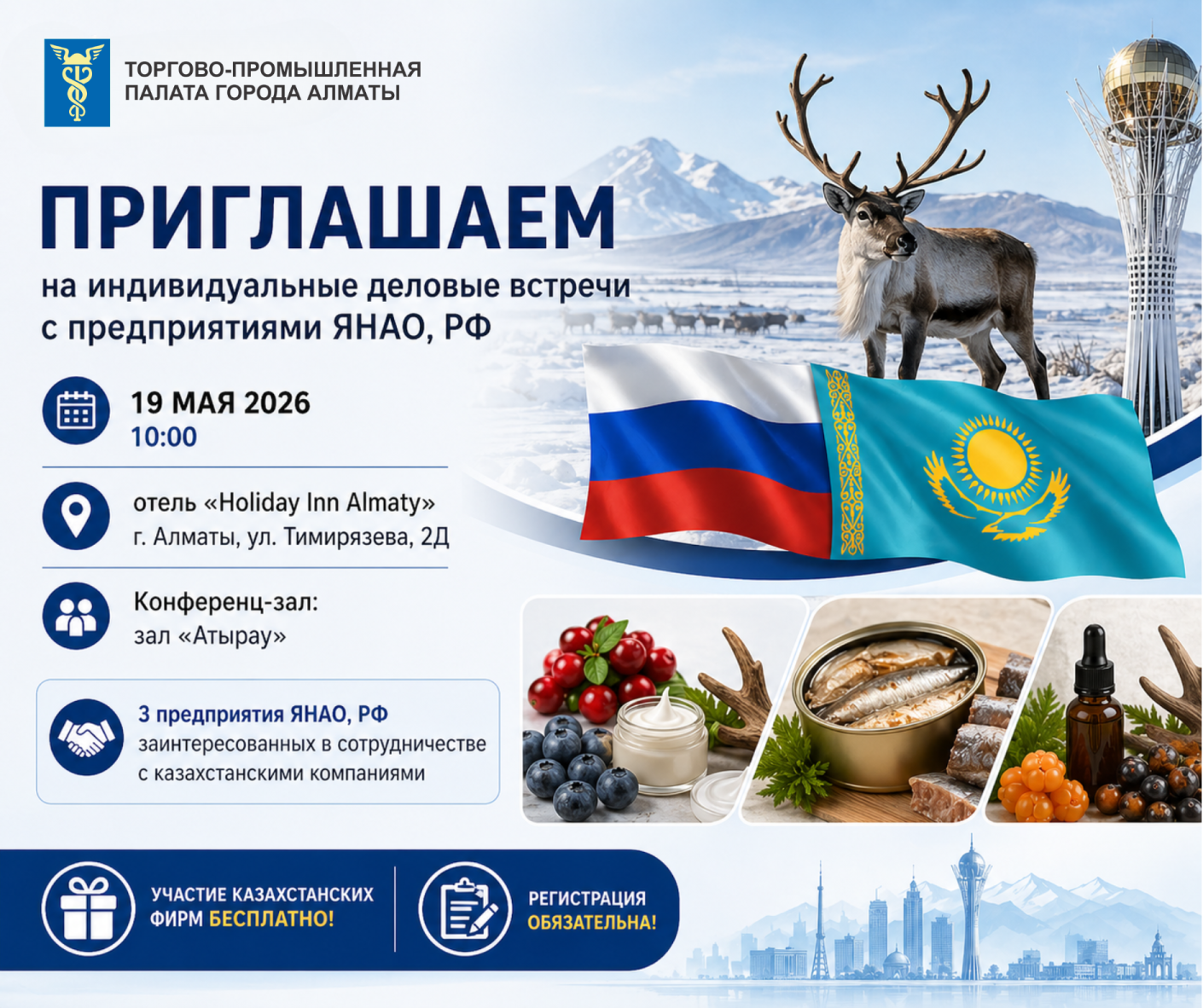 ТОРГОВО-ПРОМЫШЛЕННАЯ ПАЛАТА ГОРОДА АЛМАТЫ

ПРИГЛАШАЕМ

на индивидуальные деловые встречи с предприятиями ЯНАО, РФ

19 МАЯ 2026
10:00

отель «Holiday Inn Almaty»
г. Алматы, ул. Тимирязева, 2Д

Конференц-зал:
зал «Атырау»

3 предприятия ЯНАО, РФ
заинтересованных в сотрудничестве с казахстанскими компаниями

УЧАСТИЕ КАЗАХСТАНСКИХ ФИРМ БЕСПЛАТНО!

РЕГИСТРАЦИЯ ОБЯЗАТЕЛЬНА!